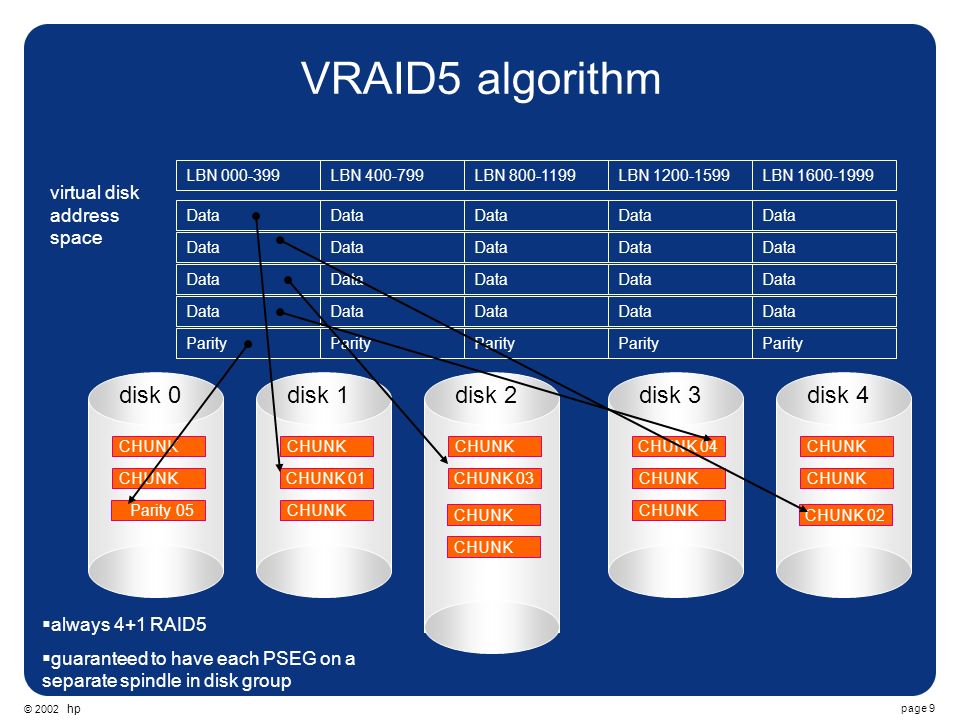 VRAID5 algorithm

virtual disk address space

| LBN 000-399 | LBN 400-799 | LBN 800-1199 | LBN 1200-1599 | LBN 1600-1999 |
|---|---|---|---|---|
| Data | Data | Data | Data | Data |
| Data | Data | Data | Data | Data |
| Data | Data | Data | Data | Data |
| Data | Data | Data | Data | Data |
| Parity | Parity | Parity | Parity | Parity |

disk 0
CHUNK
CHUNK
Parity 05

disk 1
CHUNK
CHUNK 01
CHUNK

disk 2
CHUNK
CHUNK 03
CHUNK
CHUNK

disk 3
CHUNK 04
CHUNK
CHUNK

disk 4
CHUNK
CHUNK
CHUNK 02

▪always 4+1 RAID5

▪guaranteed to have each PSEG on a separate spindle in disk group

© 2002 hp

page 9